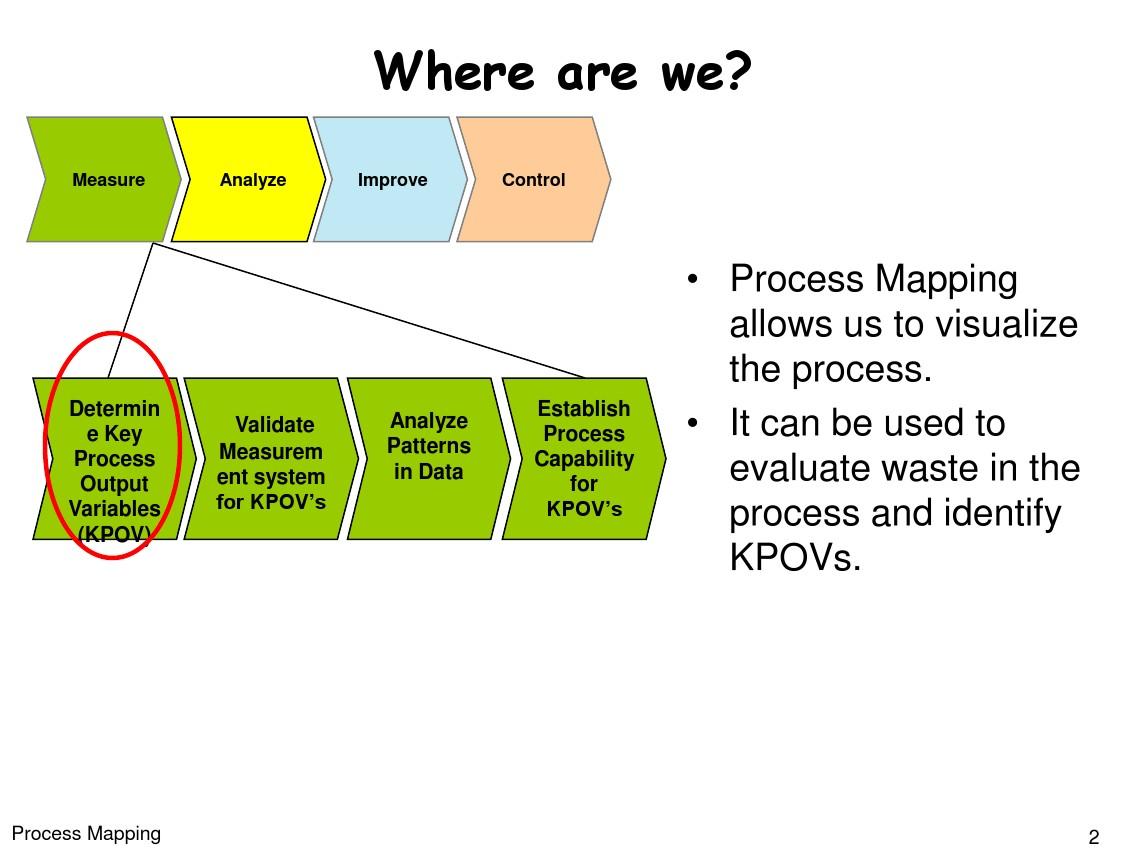 Where are we?

Measure

Analyze

Improve

Control

Determine Key Process Output Variables (KPOV)

Validate Measurement system for KPOV's

Analyze Patterns in Data

Establish Process Capability for KPOV's

• Process Mapping allows us to visualize the process.
• It can be used to evaluate waste in the process and identify KPOVs.

Process Mapping

2